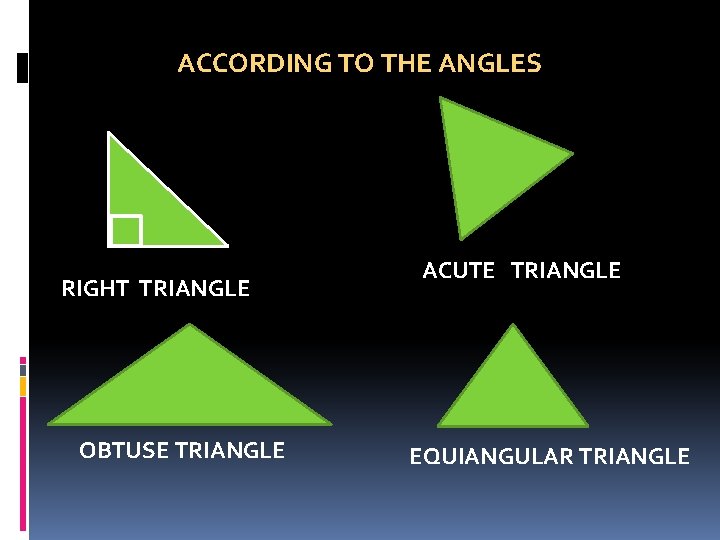 ACCORDING TO THE ANGLES

RIGHT TRIANGLE

ACUTE TRIANGLE

OBTUSE TRIANGLE

EQUIANGULAR TRIANGLE